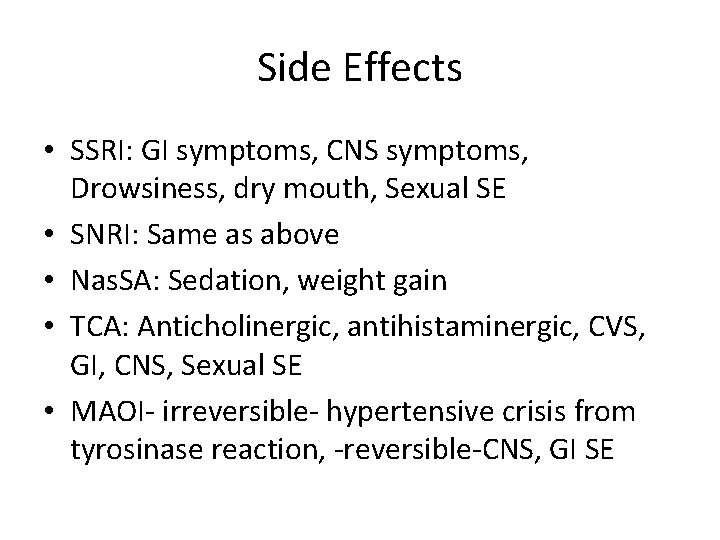 Side Effects

• SSRI: GI symptoms, CNS symptoms, Drowsiness, dry mouth, Sexual SE
• SNRI: Same as above
• NasSA: Sedation, weight gain
• TCA: Anticholinergic, antihistaminergic, CVS, GI, CNS, Sexual SE
• MAOI- irreversible- hypertensive crisis from tyrosinase reaction, -reversible-CNS, GI SE